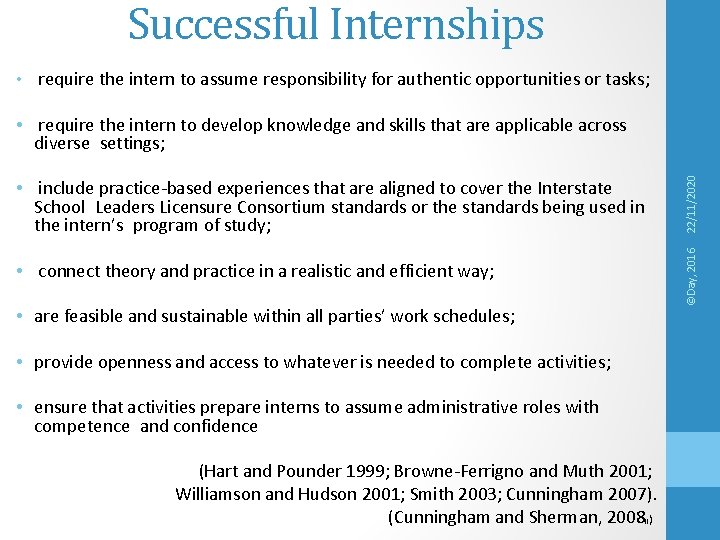 Successful Internships

• require the intern to assume responsibility for authentic opportunities or tasks;

• require the intern to develop knowledge and skills that are applicable across diverse settings;

• include practice-based experiences that are aligned to cover the Interstate School Leaders Licensure Consortium standards or the standards being used in the intern's program of study;

• connect theory and practice in a realistic and efficient way;

• are feasible and sustainable within all parties' work schedules;

• provide openness and access to whatever is needed to complete activities;

• ensure that activities prepare interns to assume administrative roles with competence and confidence

(Hart and Pounder 1999; Browne-Ferrigno and Muth 2001; Williamson and Hudson 2001; Smith 2003; Cunningham 2007).
(Cunningham and Sherman, 2008)

©Day, 2016 22/11/2020